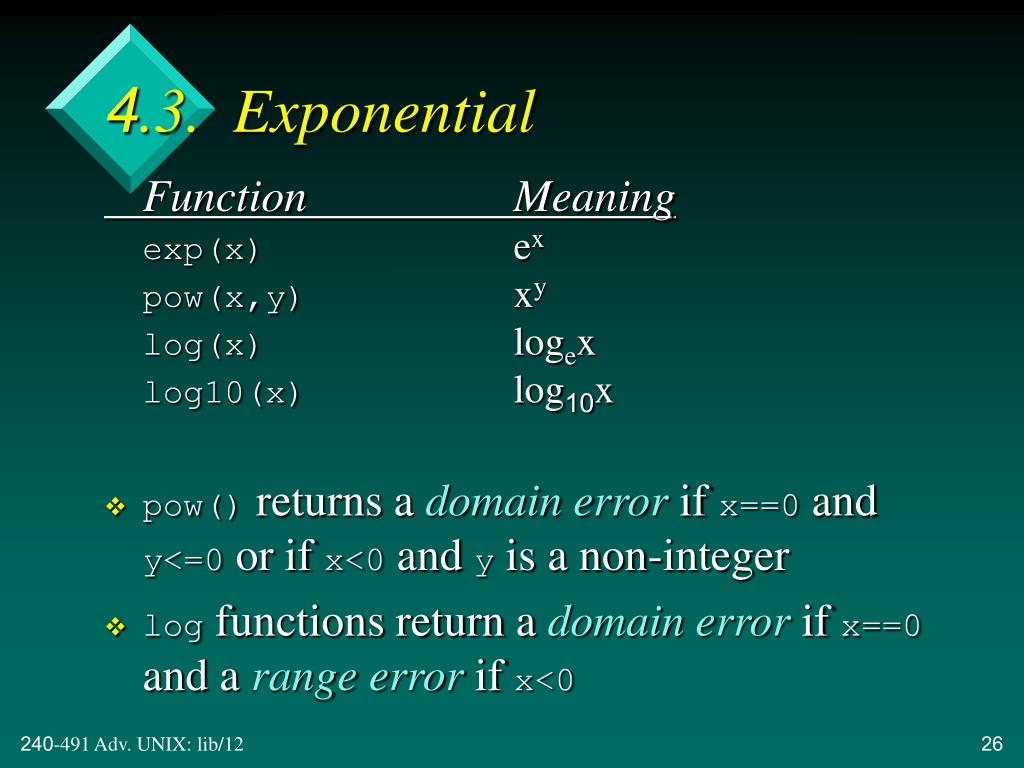 4.3. Exponential

| Function | Meaning |
|---|---|
| exp(x) | $e^x$ |
| pow(x,y) | $x^y$ |
| log(x) | $\log_e x$ |
| log10(x) | $\log_{10} x$ |

❖ pow() returns a domain error if x==0 and y<=0 or if x<0 and y is a non-integer

❖ log functions return a domain error if x==0 and a range error if x<0

240-491 Adv. UNIX: lib/12

26